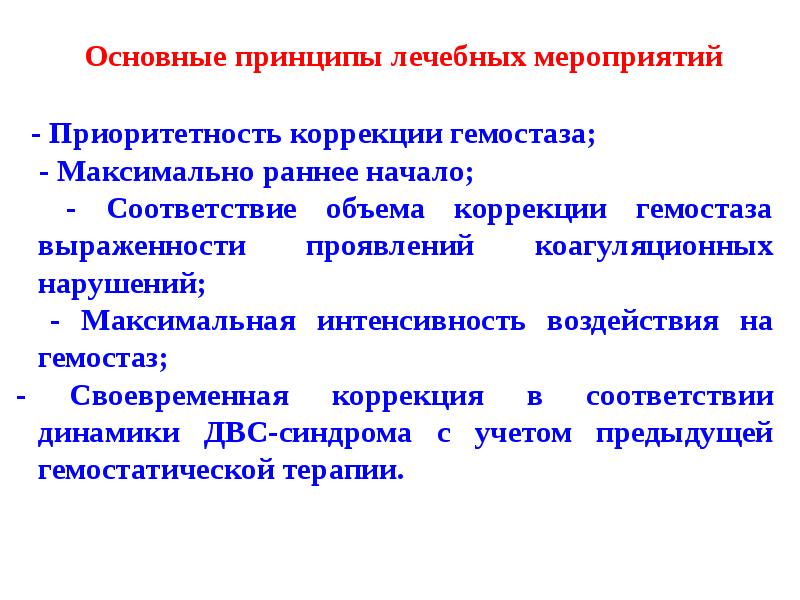 Основные принципы лечебных мероприятий

- Приоритетность коррекции гемостаза;

- Максимально раннее начало;

- Соответствие объема коррекции гемостаза выраженности проявлений коагуляционных нарушений;

- Максимальная интенсивность воздействия на гемостаз;

- Своевременная коррекция в соответствии динамики ДВС-синдрома с учетом предыдущей гемостатической терапии.